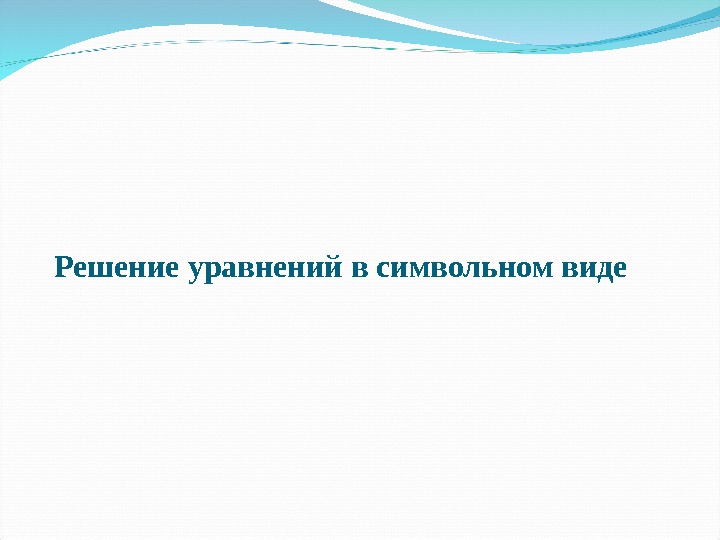 Решение уравнений в символьном виде